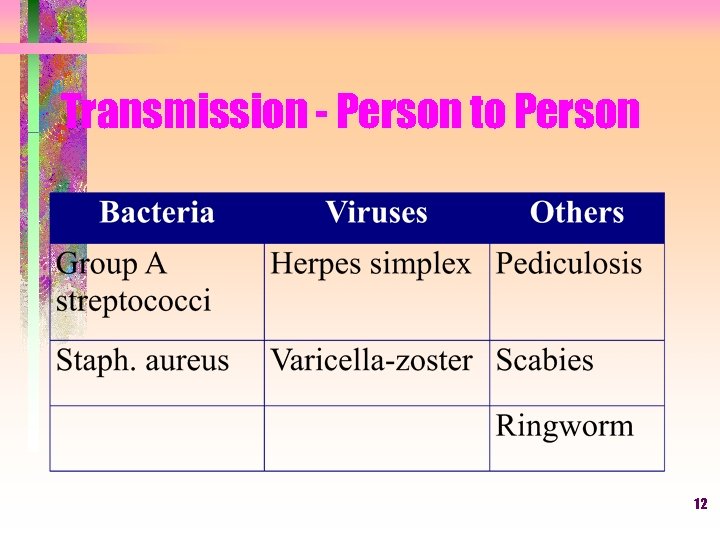 Transmission - Person to Person

| Bacteria | Viruses | Others |
|---|---|---|
| Group A streptococci | Herpes simplex | Pediculosis |
| Staph. aureus | Varicella-zoster | Scabies |
| | | Ringworm |

12